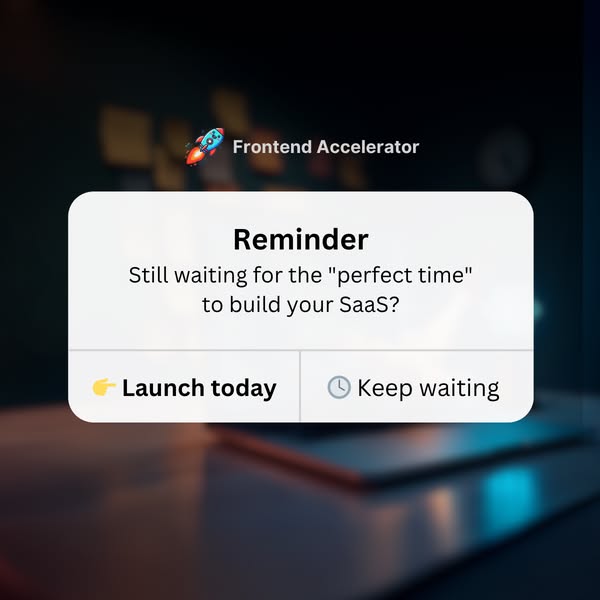 🚀 Frontend Accelerator

Reminder

Still waiting for the "perfect time" to build your SaaS?

👉 Launch today

🕓 Keep waiting